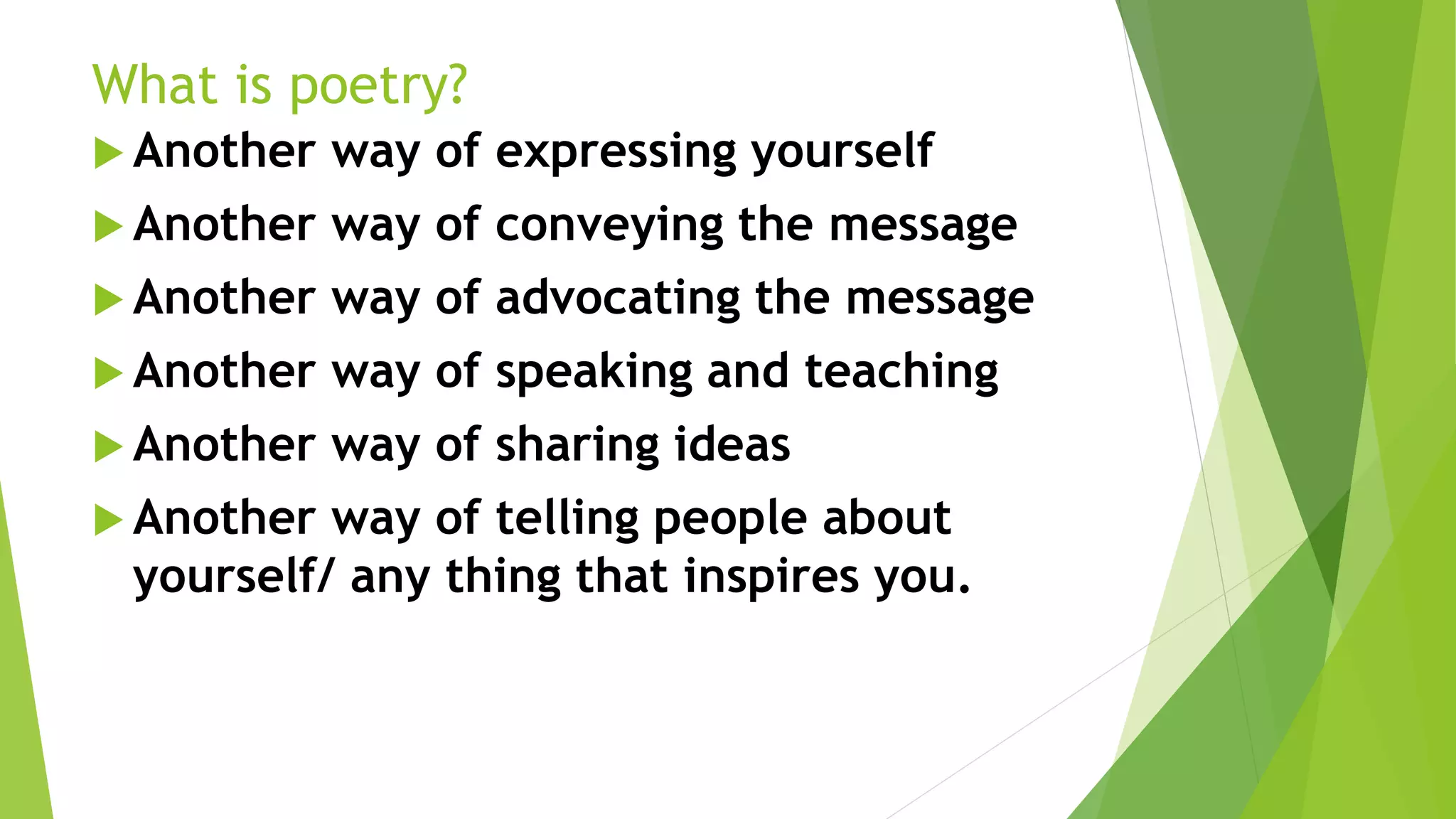 What is poetry?

Another way of expressing yourself

Another way of conveying the message

Another way of advocating the message

Another way of speaking and teaching

Another way of sharing ideas

Another way of telling people about yourself/ any thing that inspires you.